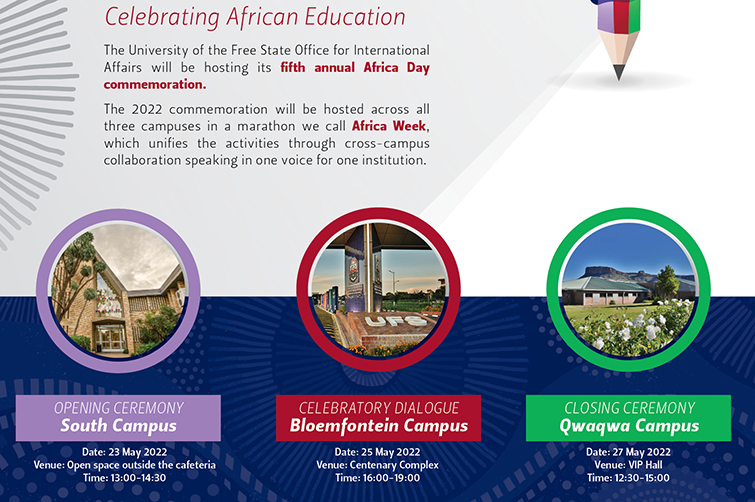 Celebrating African Education

The University of the Free State Office for International Affairs will be hosting its fifth annual Africa Day commemoration.

The 2022 commemoration will be hosted across all three campuses in a marathon we call Africa Week, which unifies the activities through cross-campus collaboration speaking in one voice for one institution.

UFS

OPENING CEREMONY
South Campus

Date: 23 May 2022
Venue: Open space outside the cafeteria
Time: 13:00-14:30

CELEBRATORY DIALOGUE
Bloemfontein Campus

Date: 25 May 2022
Venue: Centenary Complex
Time: 16:00-19:00

CLOSING CEREMONY
Qwaqwa Campus

Date: 27 May 2022
Venue: VIP Hall
Time: 12:30-15:00